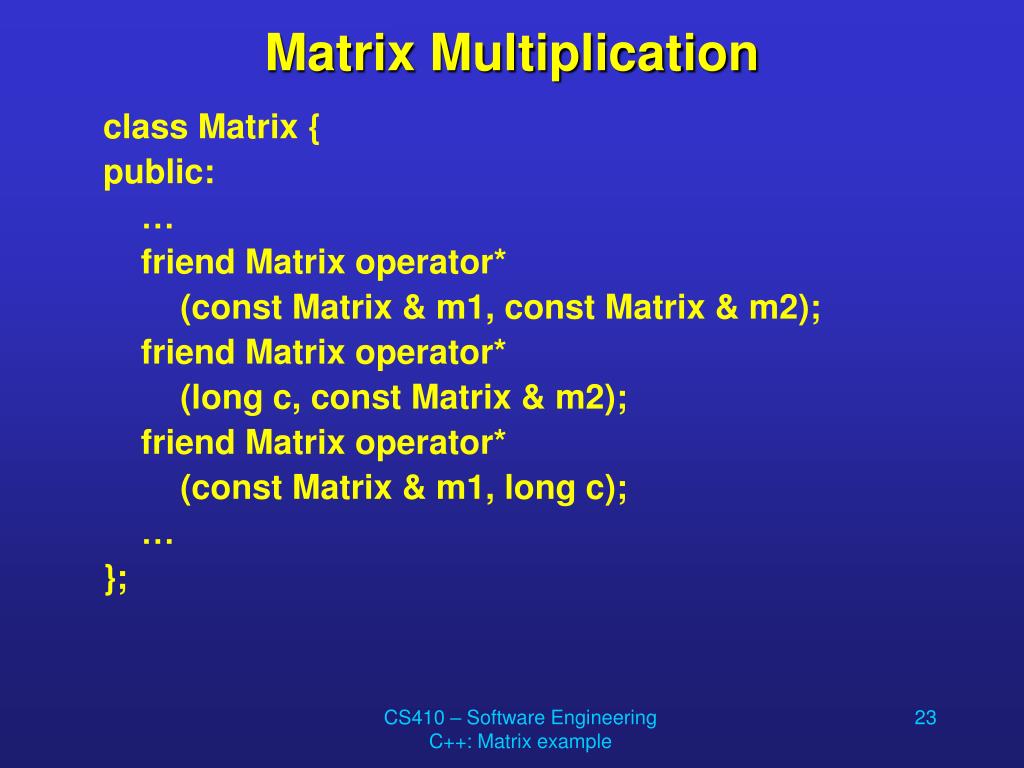 Matrix Multiplication

class Matrix {
public:
…
friend Matrix operator*
(const Matrix & m1, const Matrix & m2);
friend Matrix operator*
(long c, const Matrix & m2);
friend Matrix operator*
(const Matrix & m1, long c);
…
};

CS410 – Software Engineering
C++: Matrix example

23